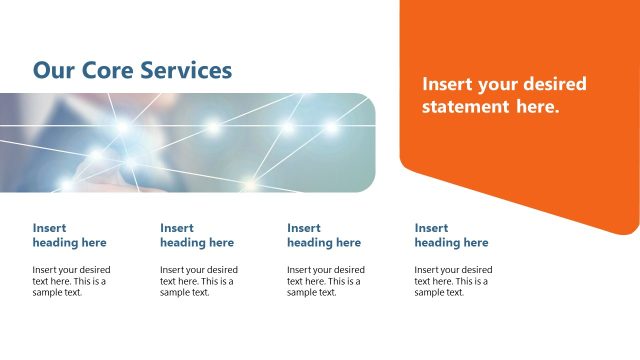 Our Core Services

Insert your desired statement here.

Insert heading here

Insert your desired text here. This is a sample text.

Insert heading here

Insert your desired text here. This is a sample text.

Insert heading here

Insert your desired text here. This is a sample text.

Insert heading here

Insert your desired text here. This is a sample text.